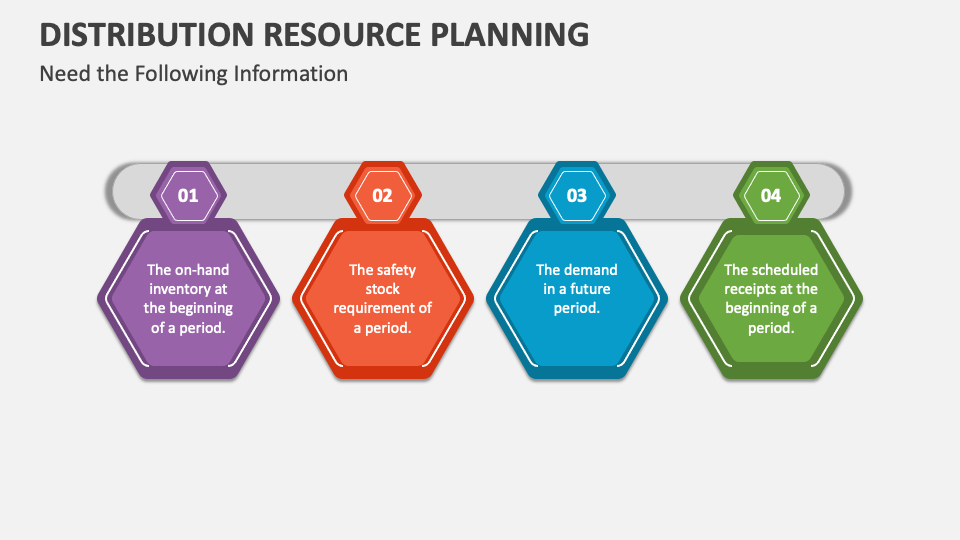 DISTRIBUTION RESOURCE PLANNING

Need the Following Information

01

The on-hand inventory at the beginning of a period.

02

The safety stock requirement of a period.

03

The demand in a future period.

04

The scheduled receipts at the beginning of a period.